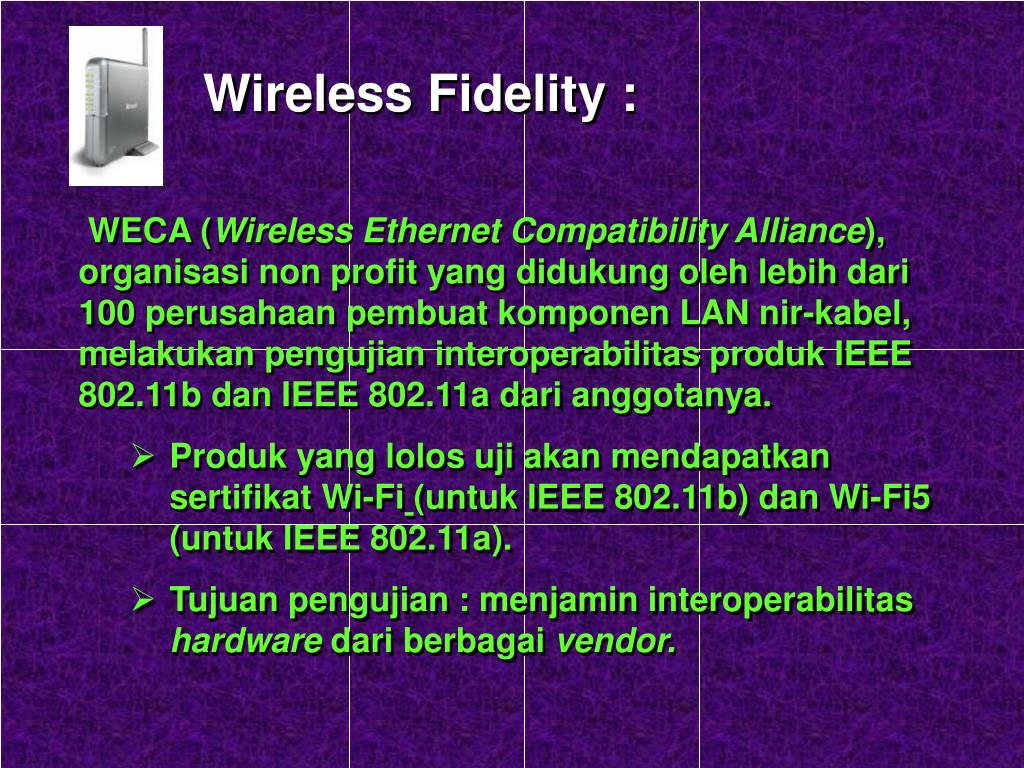 Wireless Fidelity :

WECA (Wireless Ethernet Compatibility Alliance), organisasi non profit yang didukung oleh lebih dari 100 perusahaan pembuat komponen LAN nir-kabel, melakukan pengujian interoperabilitas produk IEEE 802.11b dan IEEE 802.11a dari anggotanya.

➢ Produk yang lolos uji akan mendapatkan sertifikat Wi-Fi (untuk IEEE 802.11b) dan Wi-Fi5 (untuk IEEE 802.11a).

➢ Tujuan pengujian : menjamin interoperabilitas hardware dari berbagai vendor.